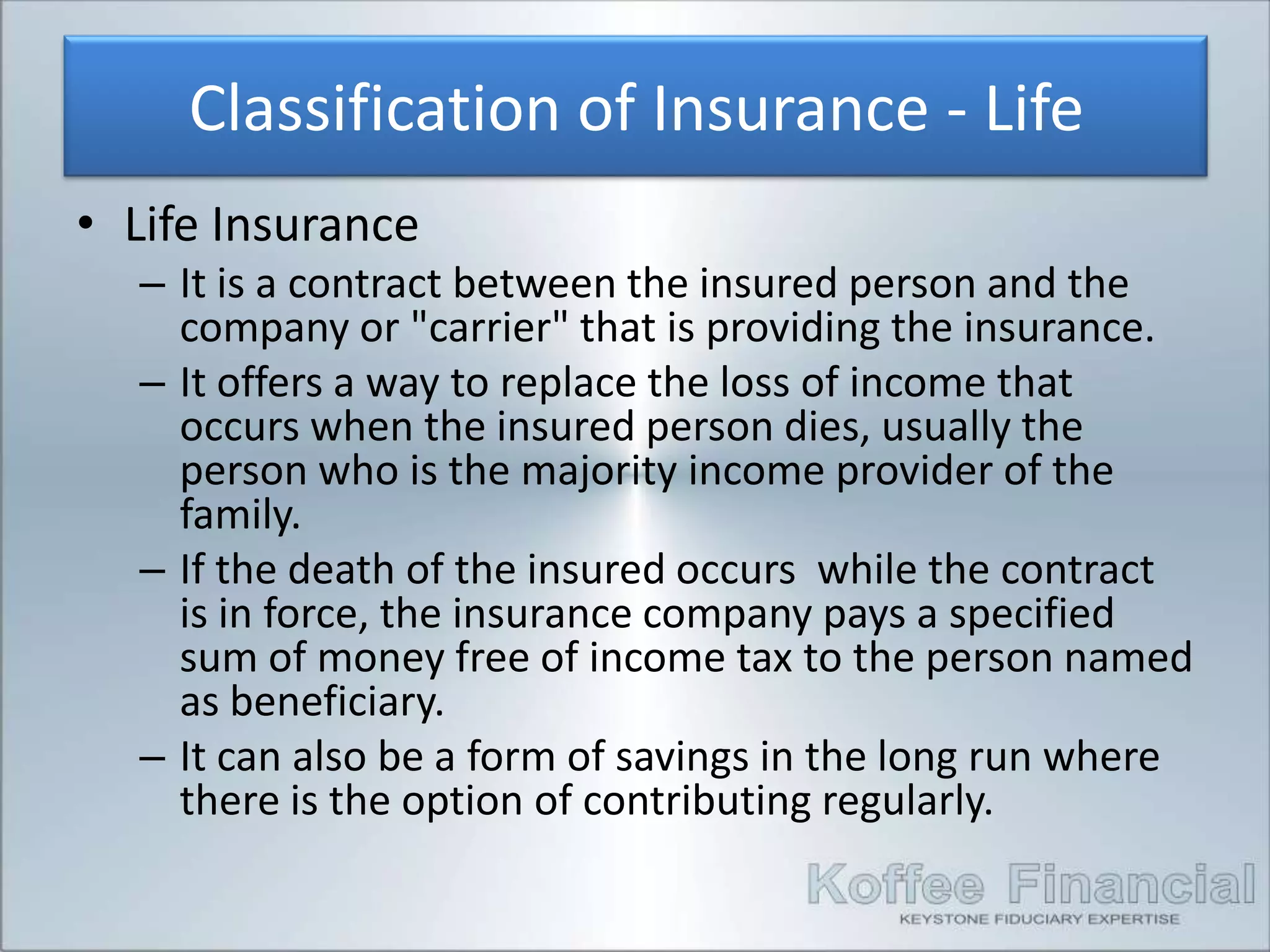 Classification of Insurance - Life

• Life Insurance

– It is a contract between the insured person and the company or "carrier" that is providing the insurance.

– It offers a way to replace the loss of income that occurs when the insured person dies, usually the person who is the majority income provider of the family.

– If the death of the insured occurs  while the contract is in force, the insurance company pays a specified sum of money free of income tax to the person named as beneficiary.

– It can also be a form of savings in the long run where there is the option of contributing regularly.

Koffee Financial
KEYSTONE FIDUCIARY EXPERTISE